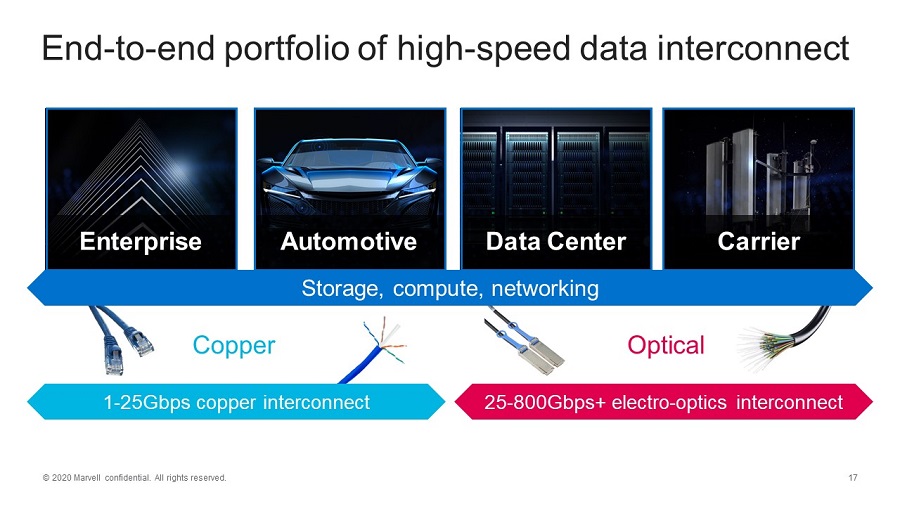 End-to-end portfolio of high-speed data interconnect

Enterprise

Automotive

Data Center

Carrier

Storage, compute, networking

Copper

Optical

1-25Gbps copper interconnect

25-800Gbps+ electro-optics interconnect

© 2020 Marvell confidential. All rights reserved.

17